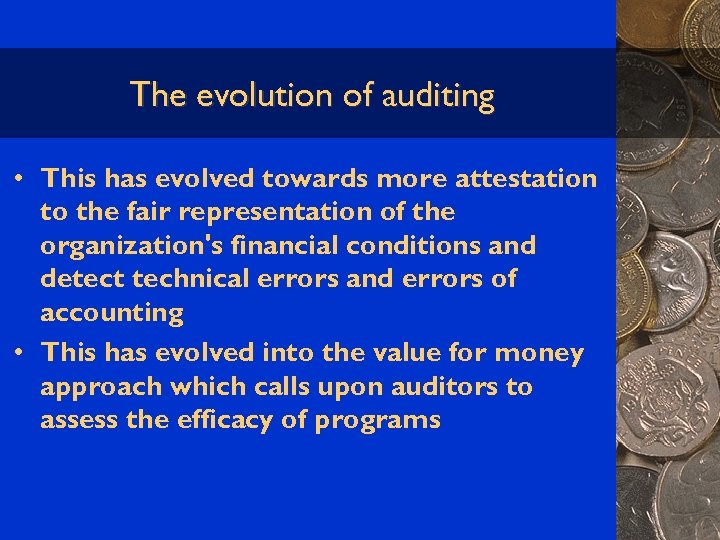 The evolution of auditing

• This has evolved towards more attestation to the fair representation of the organization's financial conditions and detect technical errors and errors of accounting

• This has evolved into the value for money approach which calls upon auditors to assess the efficacy of programs